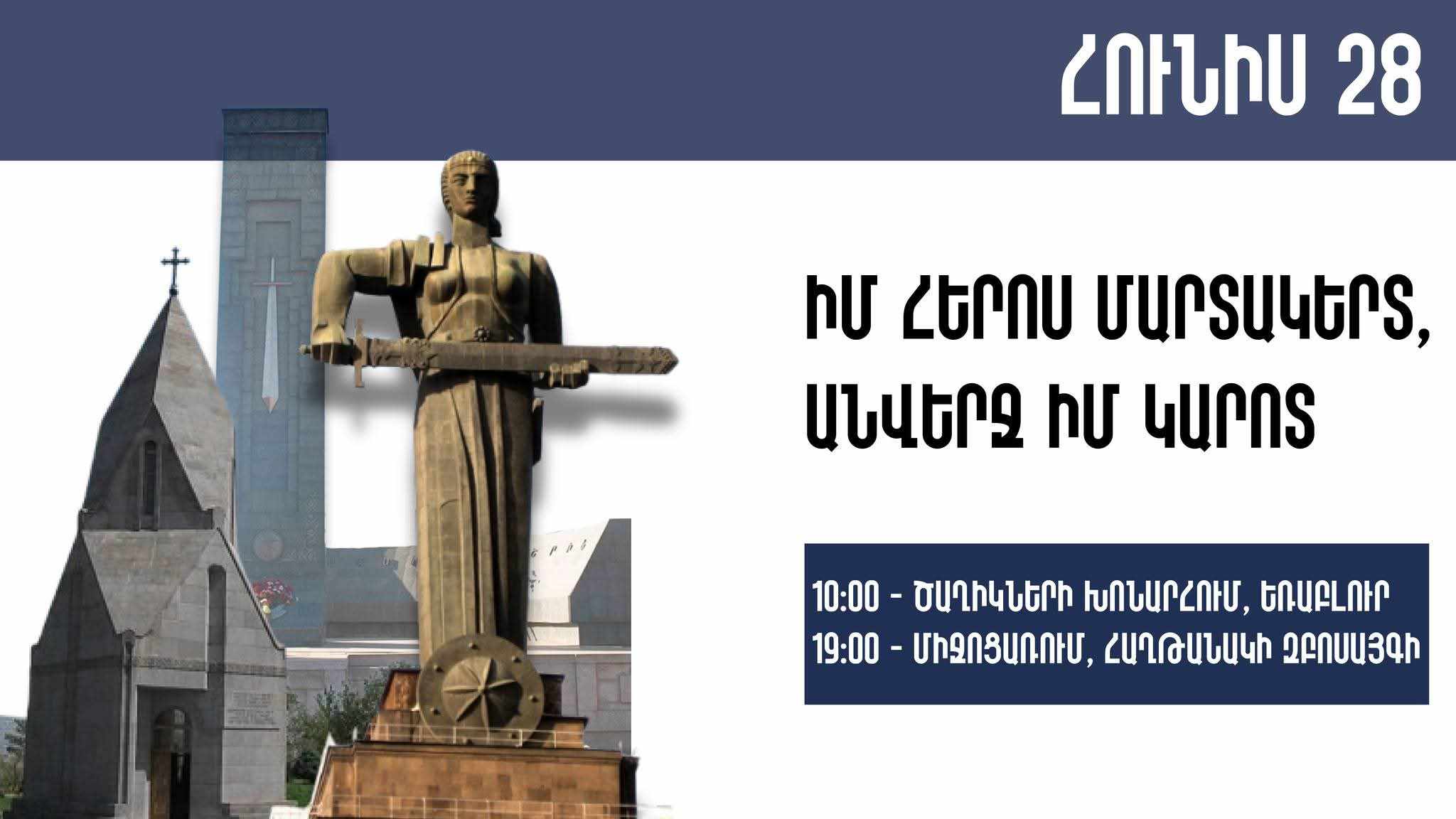 ՀՈՒՆԻՍ 28

ԻՄ ՀԵՐՈՍ ՄԱՐՏԱԿԵՐՏ, ԱՆՎԵՐՋ ԻՄ ԿԱՐՈՏ

10:00 - ԾԱՂԻԿՆԵՐԻ ԽՈՆԱՐՀՈՒՄ, ԵՌԱԲԼՈՒՐ
19:00 - ՄԻՋՈՑԱՌՈՒՄ, ՀԱՂԹԱՆԱԿԻ ԶԲՈՍԱՅԳԻ